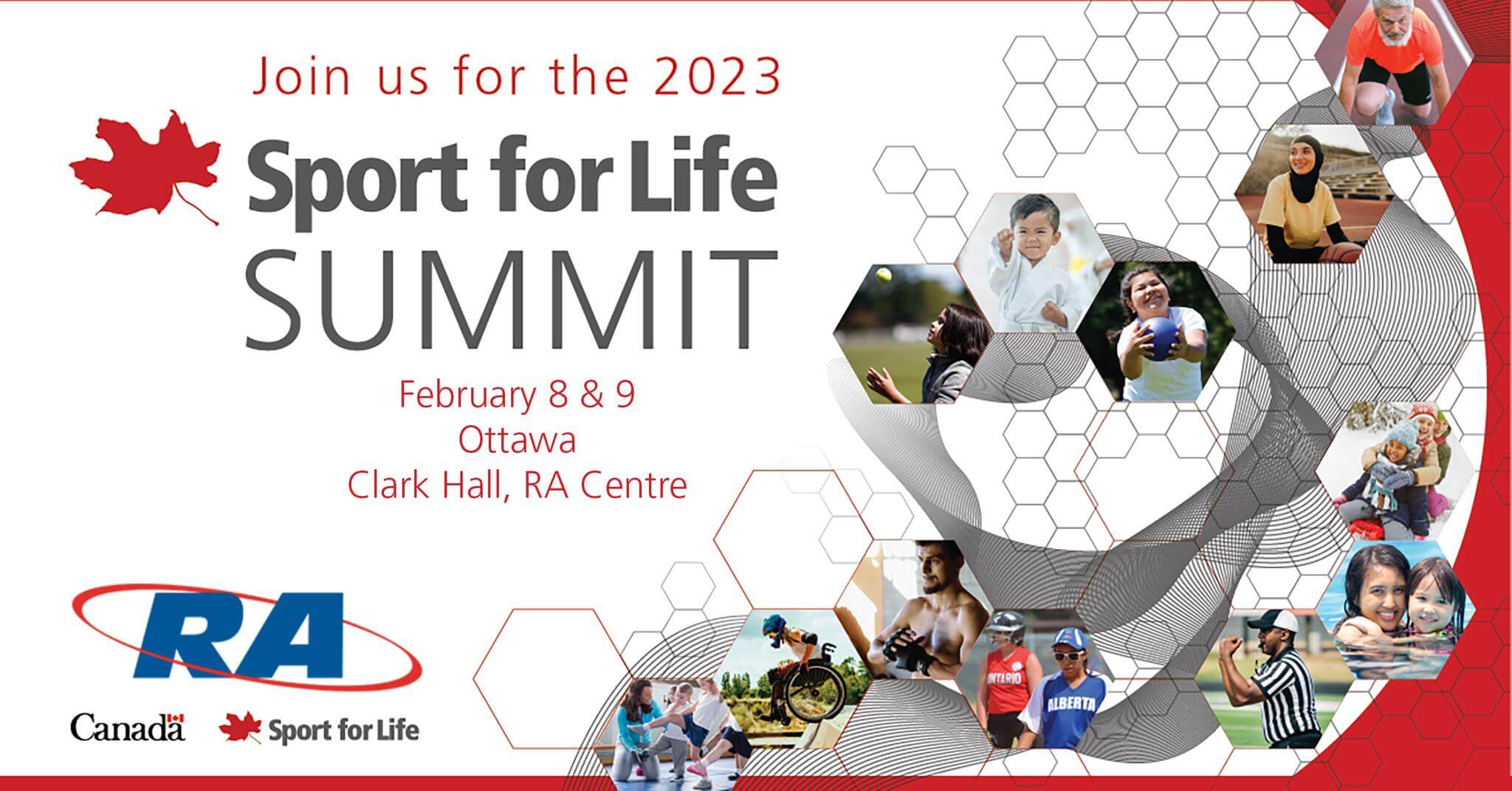 Join us for the 2023

Sport for Life SUMMIT

February 8 & 9
Ottawa
Clark Hall, RA Centre

RA

Canada

Sport for Life

ONTARIO

ALBERTA